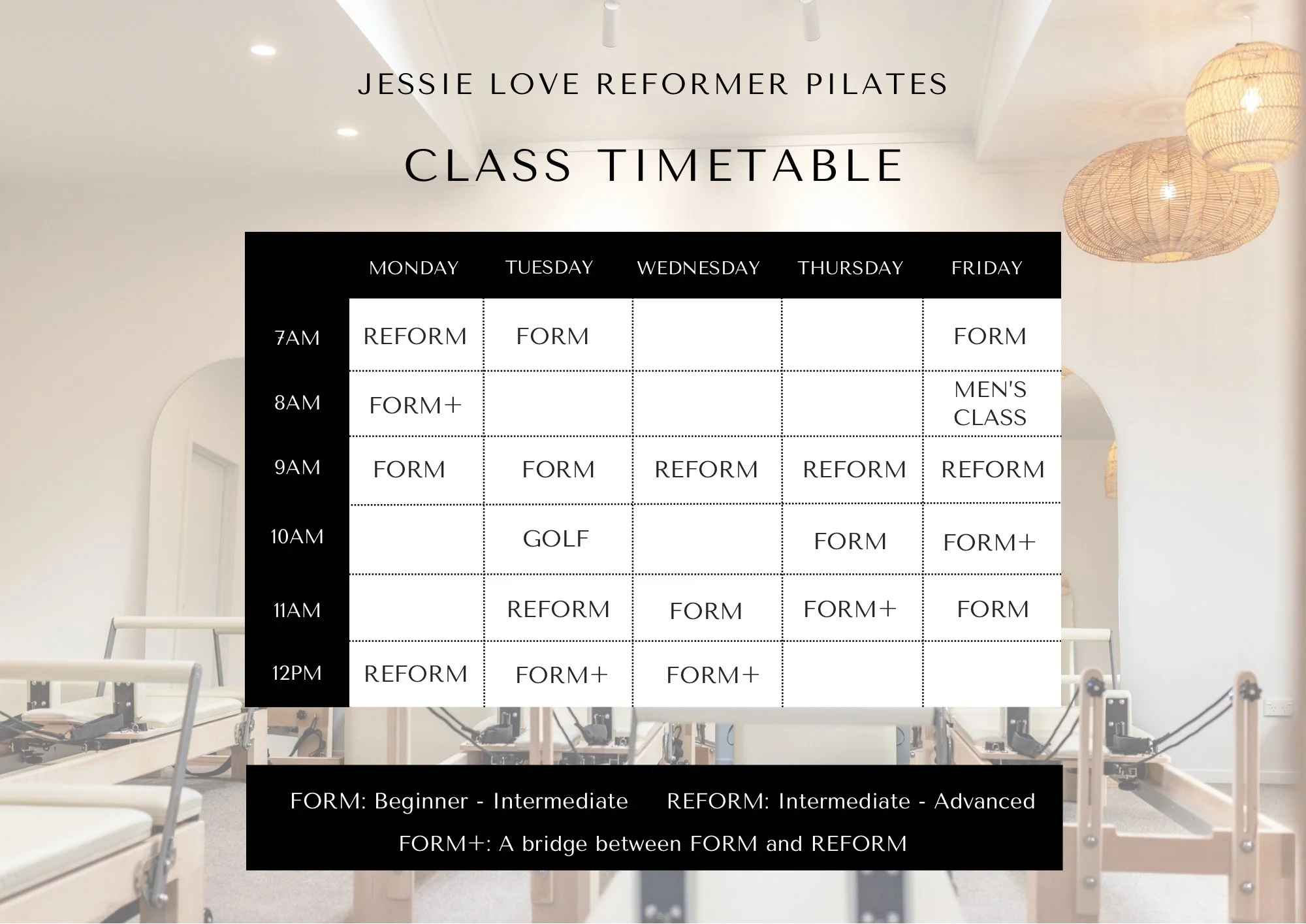 JESSIE LOVE REFORMER PILATES

CLASS TIMETABLE

| | MONDAY | TUESDAY | WEDNESDAY | THURSDAY | FRIDAY |
|---|---|---|---|---|---|
| 7AM | REFORM | FORM | | | FORM |
| 8AM | FORM+ | | | | MEN'S CLASS |
| 9AM | FORM | FORM | REFORM | REFORM | REFORM |
| 10AM | | GOLF | | FORM | FORM+ |
| 11AM | | REFORM | FORM | FORM+ | FORM |
| 12PM | REFORM | FORM+ | FORM+ | | |

FORM: Beginner - Intermediate REFORM: Intermediate - Advanced

FORM+: A bridge between FORM and REFORM